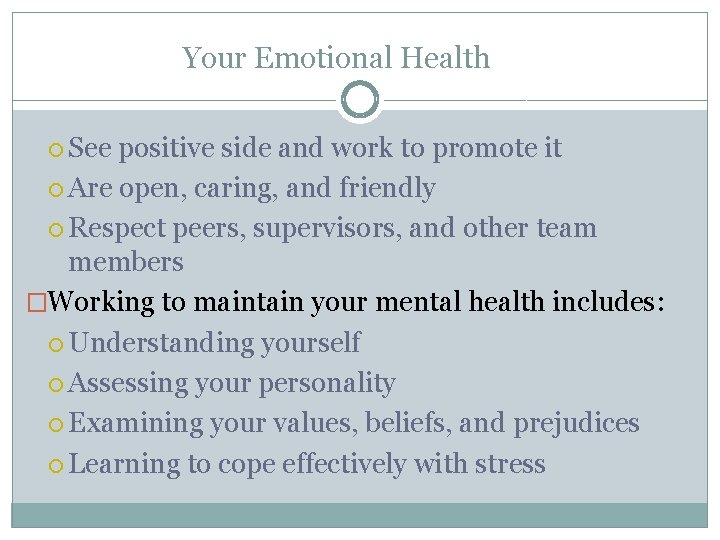 Your Emotional Health

See positive side and work to promote it
Are open, caring, and friendly
Respect peers, supervisors, and other team members

Working to maintain your mental health includes:
Understanding yourself
Assessing your personality
Examining your values, beliefs, and prejudices
Learning to cope effectively with stress